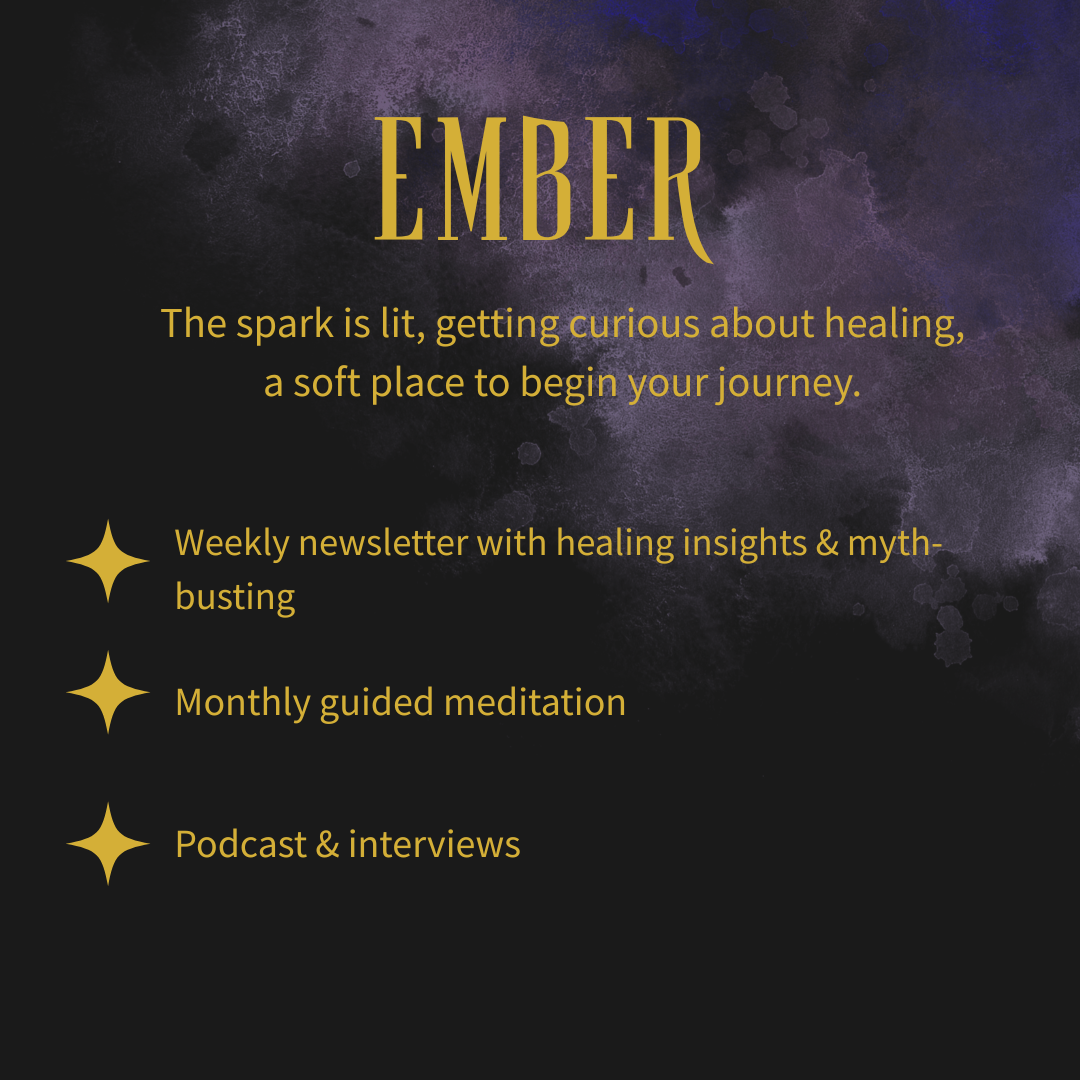 EMBER

The spark is lit, getting curious about healing, a soft place to begin your journey.

Weekly newsletter with healing insights & myth-busting

Monthly guided meditation

Podcast & interviews